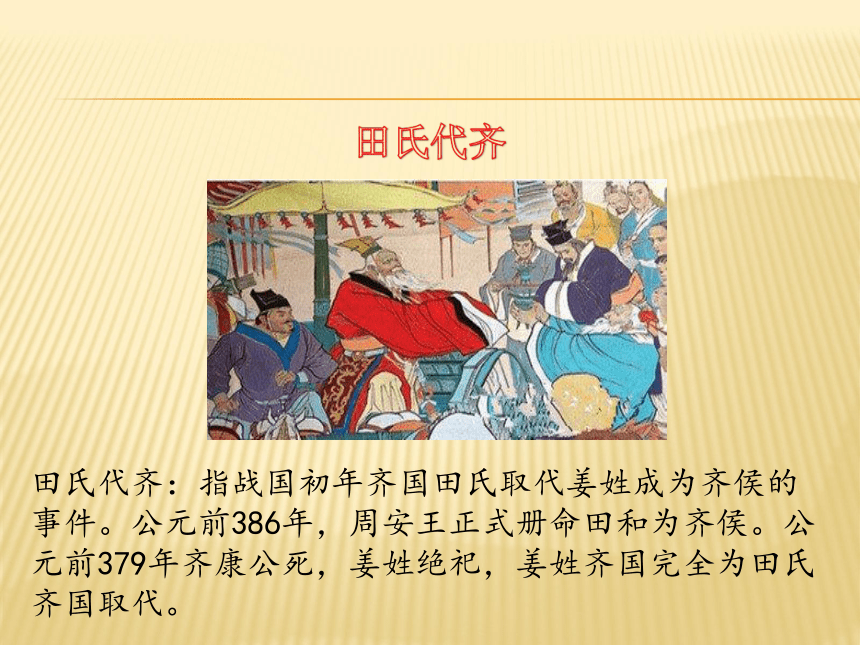 田氏代齐

田氏代齐：指战国初年齐国田氏取代姜姓成为齐侯的事件。公元前386年，周安王正式册命田和为齐侯。公元前379年齐康公死，姜姓绝祀，姜姓齐国完全为田氏齐国取代。